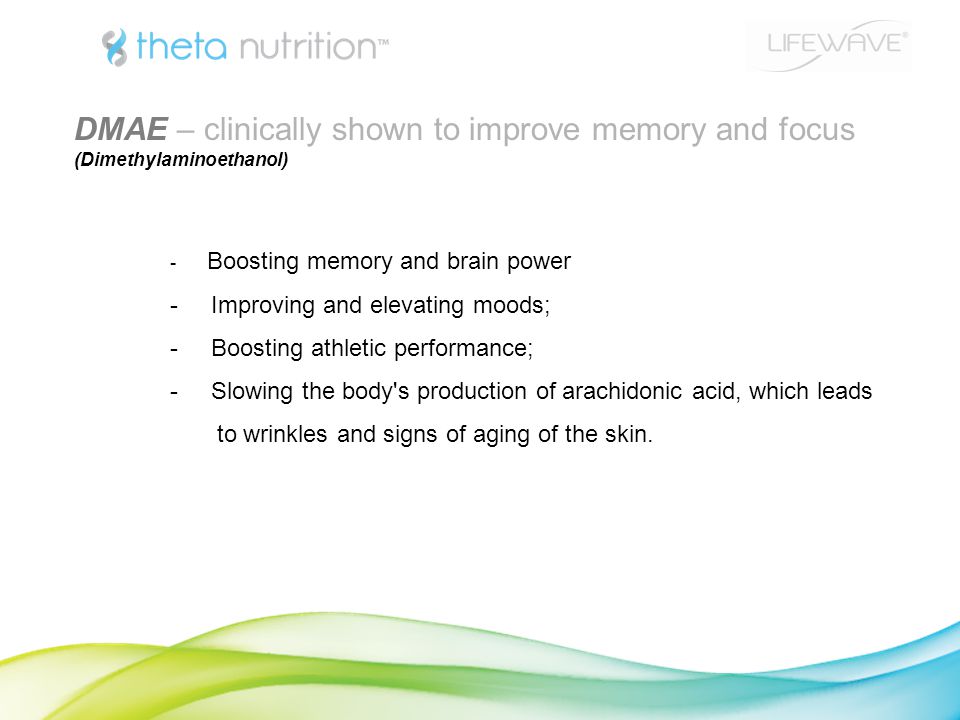 theta nutrition™

LIFEWAVE®

DMAE – clinically shown to improve memory and focus
(Dimethylaminoethanol)

- Boosting memory and brain power
- Improving and elevating moods;
- Boosting athletic performance;
- Slowing the body's production of arachidonic acid, which leads to wrinkles and signs of aging of the skin.